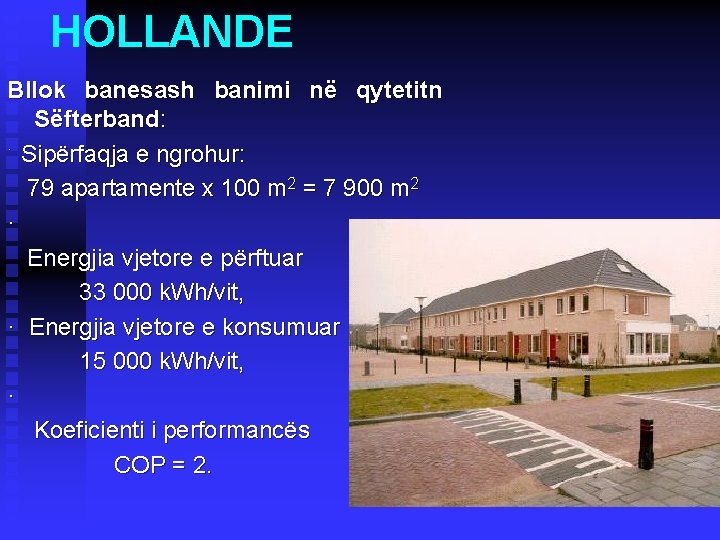 HOLLANDE

Bllok banesash banimi në qytetitn Sëfterband:

· Sipërfaqja e ngrohur:
79 apartamente x 100 $m^2$ = 7 900 $m^2$

·

Energjia vjetore e përftuar
33 000 kWh/vit,

· Energjia vjetore e konsumuar
15 000 kWh/vit,

·

Koeficienti i performancës
COP = 2.